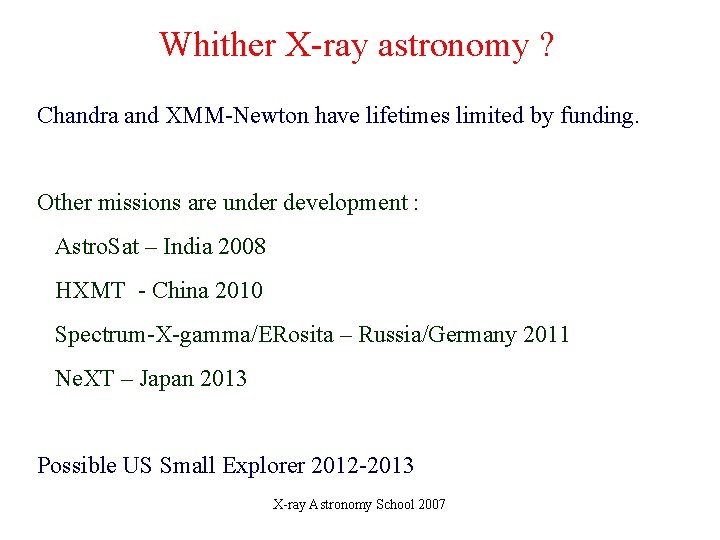 Whither X-ray astronomy ?

Chandra and XMM-Newton have lifetimes limited by funding.

Other missions are under development :

AstroSat – India 2008

HXMT - China 2010

Spectrum-X-gamma/ERosita – Russia/Germany 2011

NeXT – Japan 2013

Possible US Small Explorer 2012-2013

X-ray Astronomy School 2007